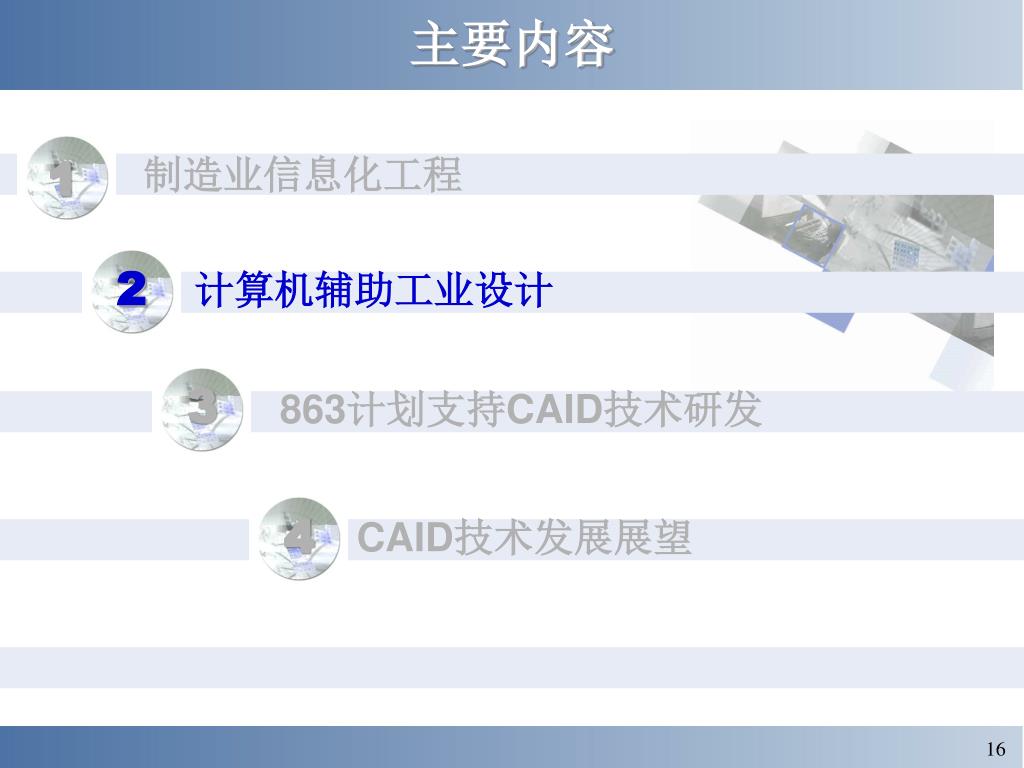 主要内容

1 制造业信息化工程

2 计算机辅助工业设计

3 863计划支持CAID技术研发

4 CAID技术发展展望

16